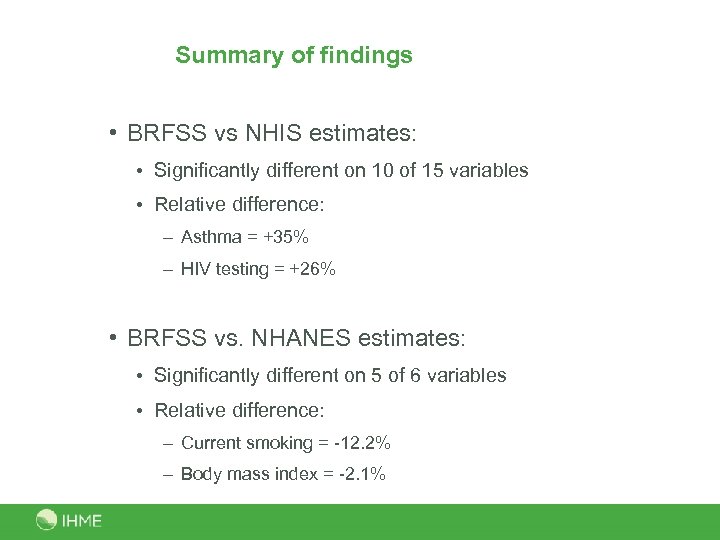 Summary of findings

• BRFSS vs NHIS estimates:
  • Significantly different on 10 of 15 variables
  • Relative difference:
    – Asthma = +35%
    – HIV testing = +26%

• BRFSS vs. NHANES estimates:
  • Significantly different on 5 of 6 variables
  • Relative difference:
    – Current smoking = -12.2%
    – Body mass index = -2.1%

IHME